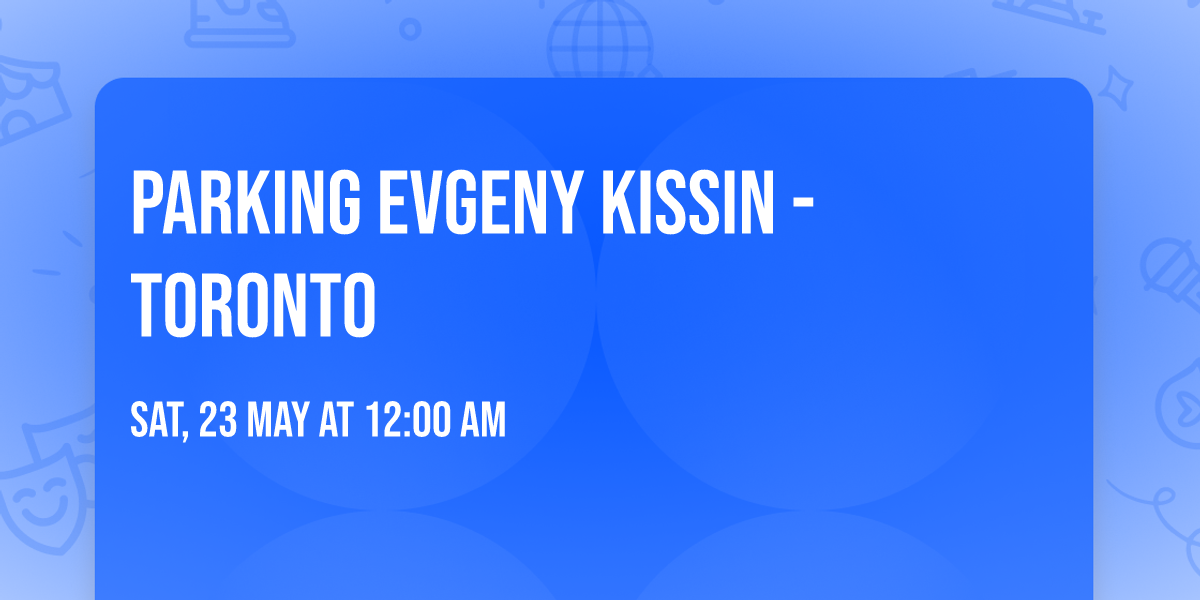 PARKING EVGENY KISSIN - TORONTO

SAT, 23 MAY AT 12:00 AM